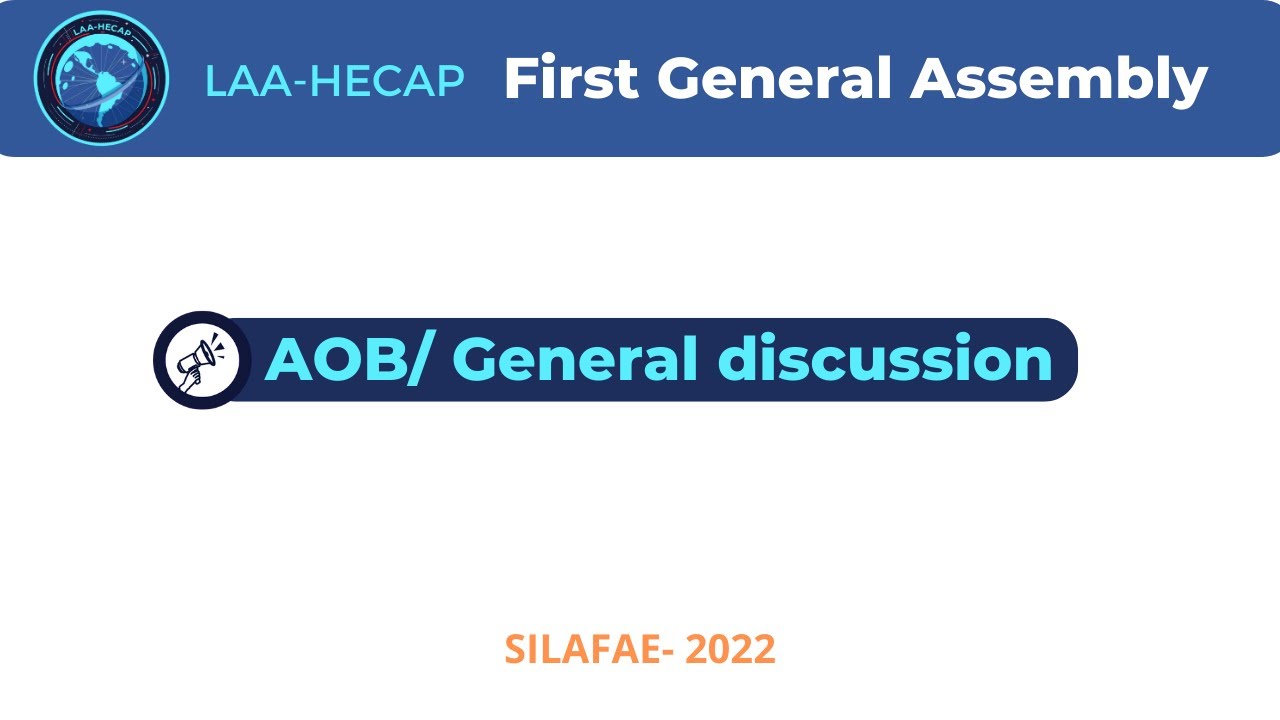 LAA-HECAP

LAA-HECAP First General Assembly

AOB/ General discussion

SILAFAE- 2022